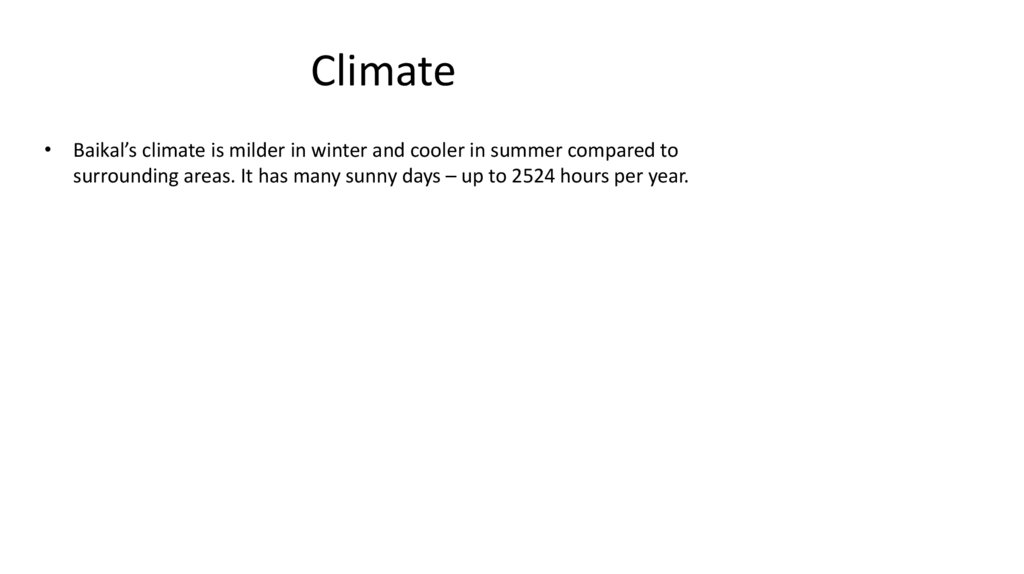 Climate

• Baikal’s climate is milder in winter and cooler in summer compared to surrounding areas. It has many sunny days – up to 2524 hours per year.